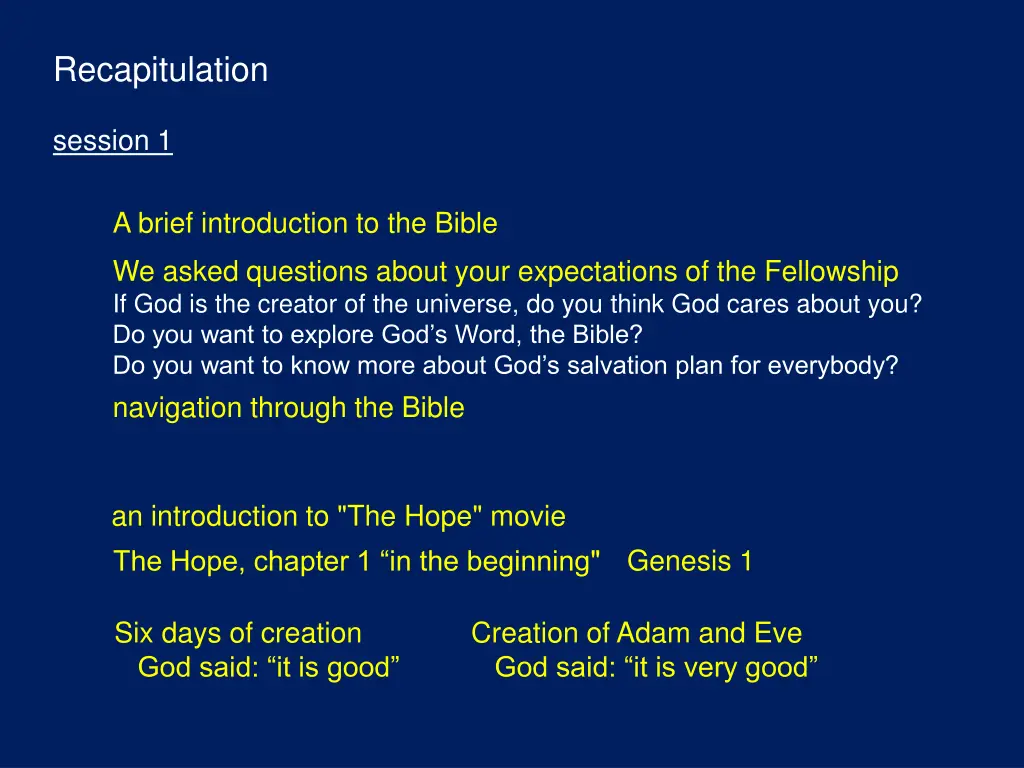 Recapitulation

session 1

A brief introduction to the Bible

We asked questions about your expectations of the Fellowship
If God is the creator of the universe, do you think God cares about you?
Do you want to explore God’s Word, the Bible?
Do you want to know more about God’s salvation plan for everybody?

navigation through the Bible

an introduction to "The Hope" movie

The Hope, chapter 1 “in the beginning" Genesis 1

Six days of creation
God said: “it is good”

Creation of Adam and Eve
God said: “it is very good”